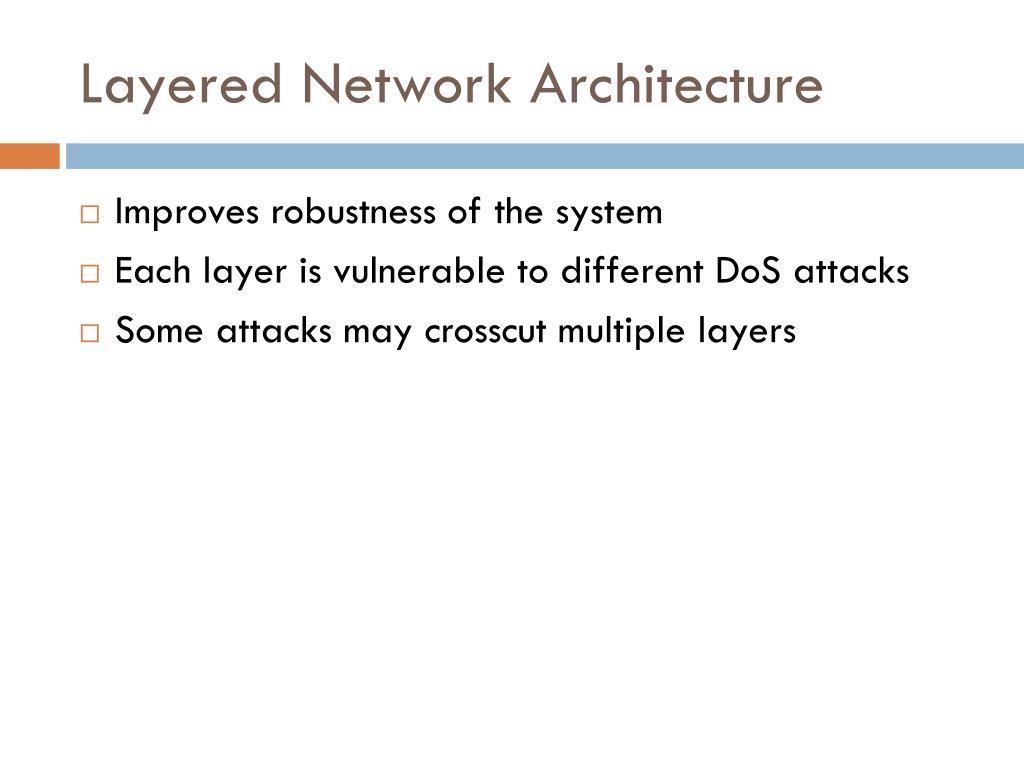 Layered Network Architecture

□ Improves robustness of the system
□ Each layer is vulnerable to different DoS attacks
□ Some attacks may crosscut multiple layers